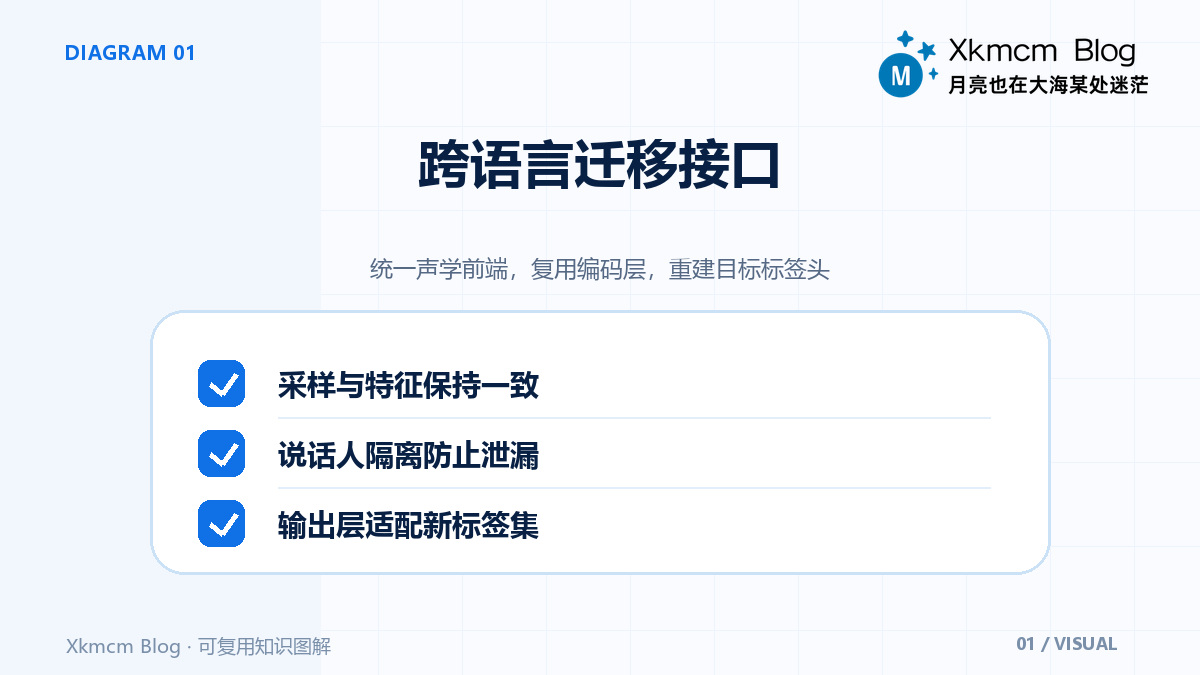 DIAGRAM 01

M Xkmcm Blog
月亮也在大海某处迷茫

跨语言迁移接口

统一声学前端，复用编码层，重建目标标签头

采样与特征保持一致

说话人隔离防止泄漏

输出层适配新标签集

Xkmcm Blog · 可复用知识图解

01 / VISUAL